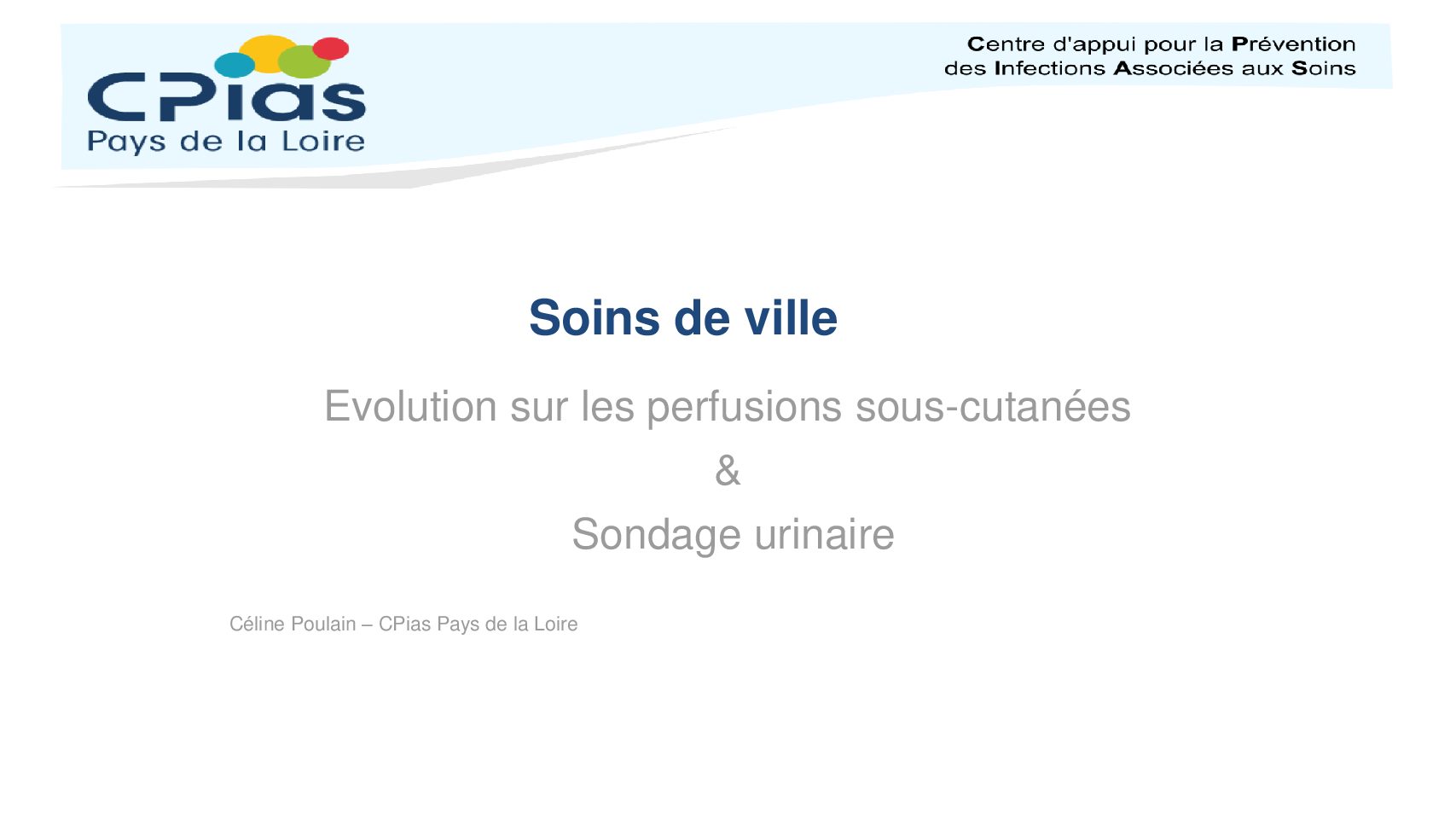 CPias
Pays de la Loire

Centre d'appui pour la Prévention des Infections Associées aux Soins

Soins de ville

Evolution sur les perfusions sous-cutanées

&

Sondage urinaire

Céline Poulain – CPias Pays de la Loire